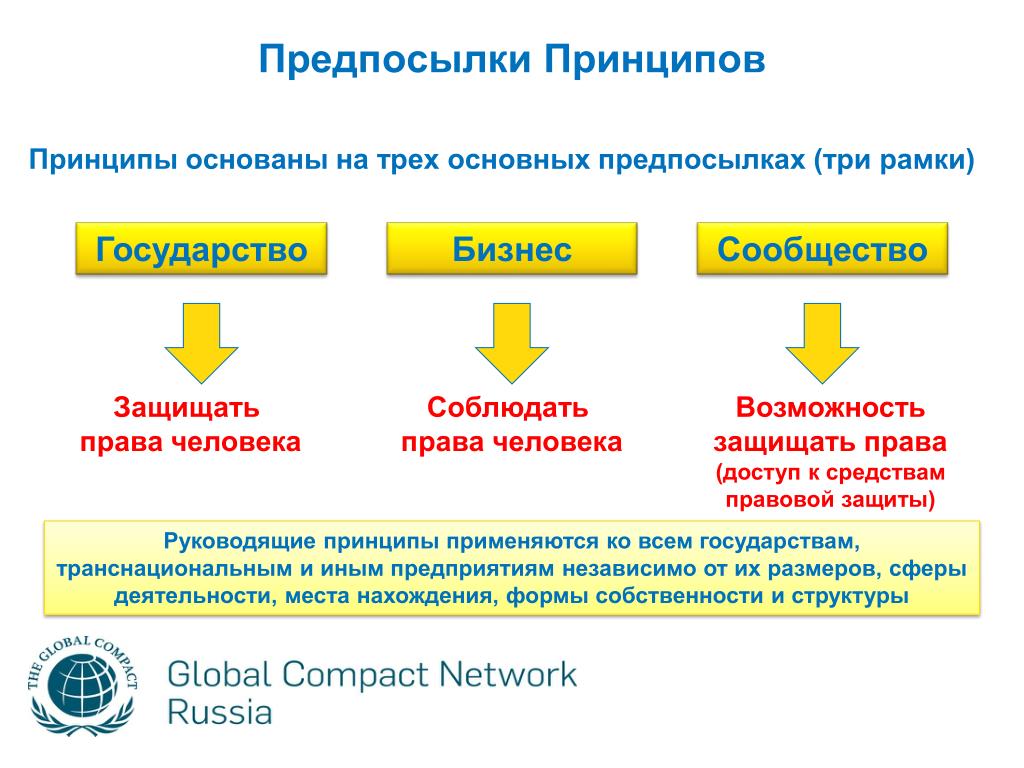 Предпосылки Принципов

Принципы основаны на трех основных предпосылках (три рамки)

Государство

Бизнес

Сообщество

Защищать права человека

Соблюдать права человека

Возможность защищать права (доступ к средствам правовой защиты)

Руководящие принципы применяются ко всем государствам, транснациональным и иным предприятиям независимо от их размеров, сферы деятельности, места нахождения, формы собственности и структуры

THE GLOBAL COMPACT

Global Compact Network Russia